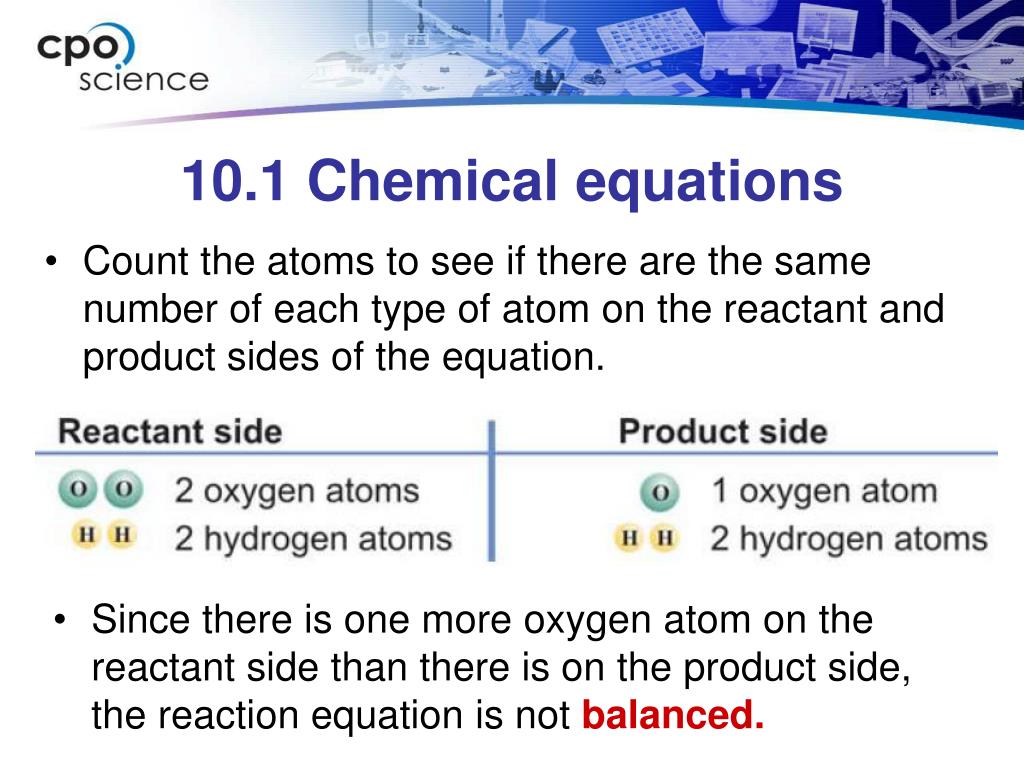 cpo science

10.1 Chemical equations

• Count the atoms to see if there are the same number of each type of atom on the reactant and product sides of the equation.

| Reactant side | Product side |
|---|---|
| O O 2 oxygen atoms | O 1 oxygen atom |
| H H 2 hydrogen atoms | H H 2 hydrogen atoms |

• Since there is one more oxygen atom on the reactant side than there is on the product side, the reaction equation is not balanced.